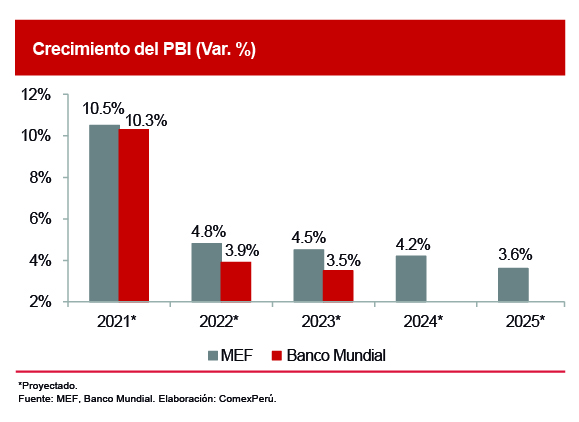 Crecimiento del PBI (Var. %)

12%
10%
8%
6%
4%
2%

10.5%
10.3%
4.8%
3.9%
4.5%
3.5%
4.2%
3.6%

2021*
2022*
2023*
2024*
2025*

MEF
Banco Mundial

*Proyectado.
Fuente: MEF, Banco Mundial. Elaboración: ComexPerú.